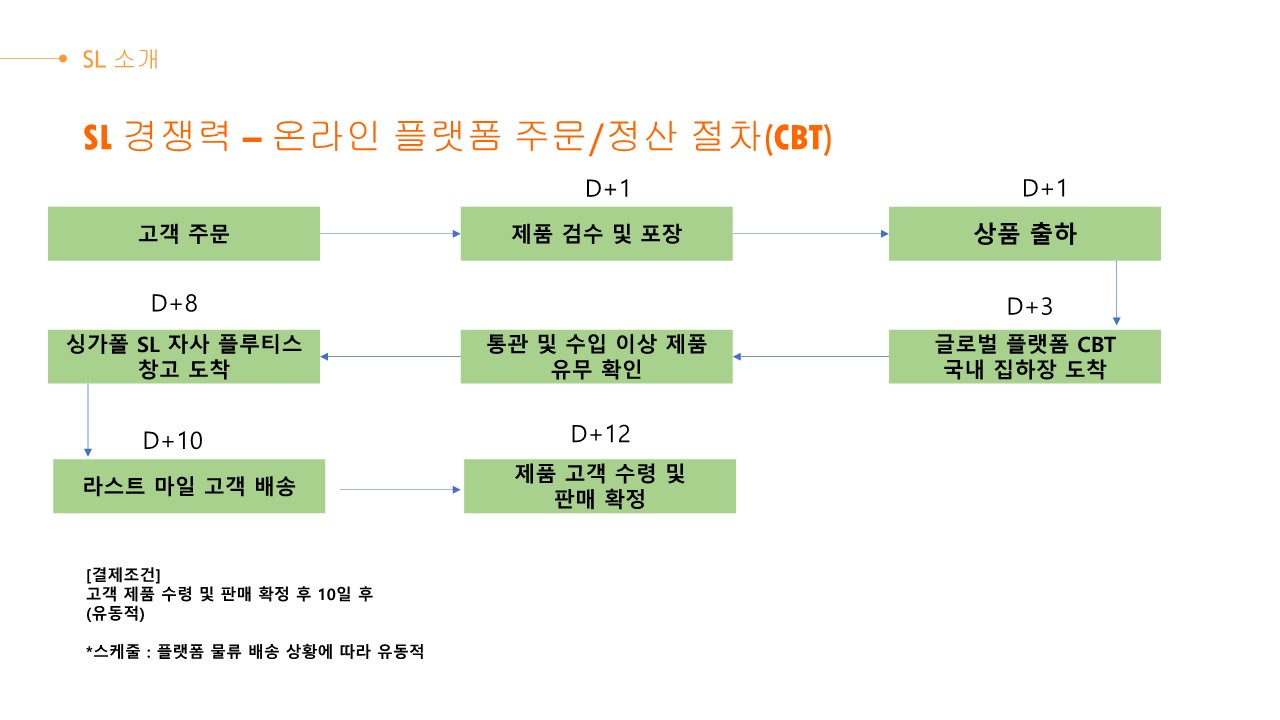 SL 소개

SL 경쟁력 – 온라인 플랫폼 주문/정산 절차(CBT)

고객 주문

D+1

제품 검수 및 포장

D+1

상품 출하

D+3

글로벌 플랫폼 CBT 국내 집하장 도착

통관 및 수입 이상 제품 유무 확인

D+8

싱가폴 SL 자사 플루티스 창고 도착

D+10

라스트 마일 고객 배송

D+12

제품 고객 수령 및 판매 확정

[결제조건]
고객 제품 수령 및 판매 확정 후 10일 후
(유동적)

*스케줄 : 플랫폼 물류 배송 상황에 따라 유동적